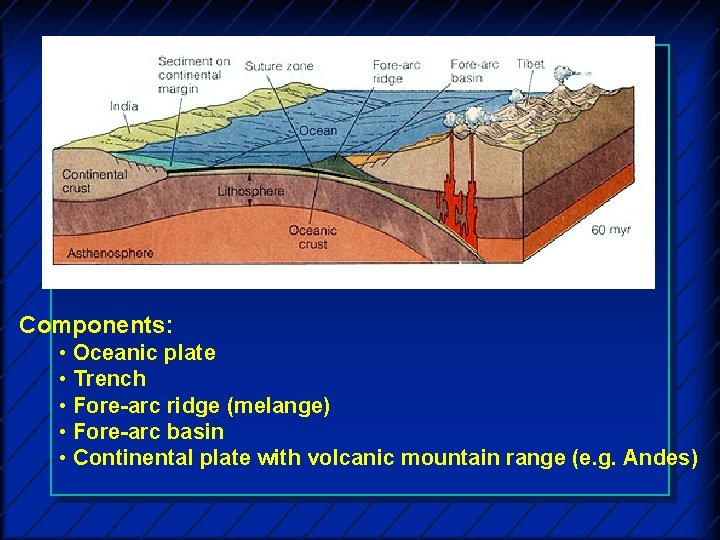 Sediment on continental margin

Suture zone

Fore-arc ridge

Fore-arc basin

Tibet

India

Ocean

Continental crust

Lithosphere

Oceanic crust

Asthenosphere

60 myr

Components:
• Oceanic plate
• Trench
• Fore-arc ridge (melange)
• Fore-arc basin
• Continental plate with volcanic mountain range (e.g. Andes)